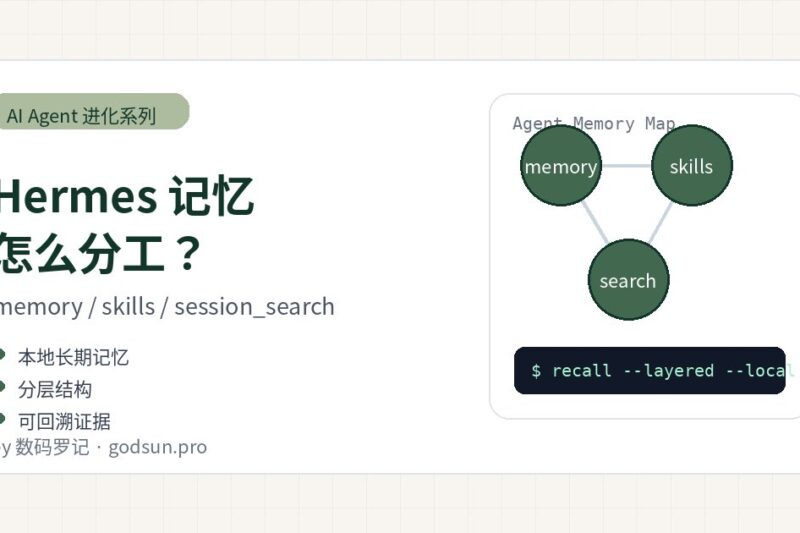 AI Agent 进化系列

Hermes 记忆
怎么分工？

memory / skills / session_search

本地长期记忆
分层结构
可回溯证据

y 数码罗记 · godsun.pro

Agent Memory Map

memory

skills

search

$ recall --layered --local